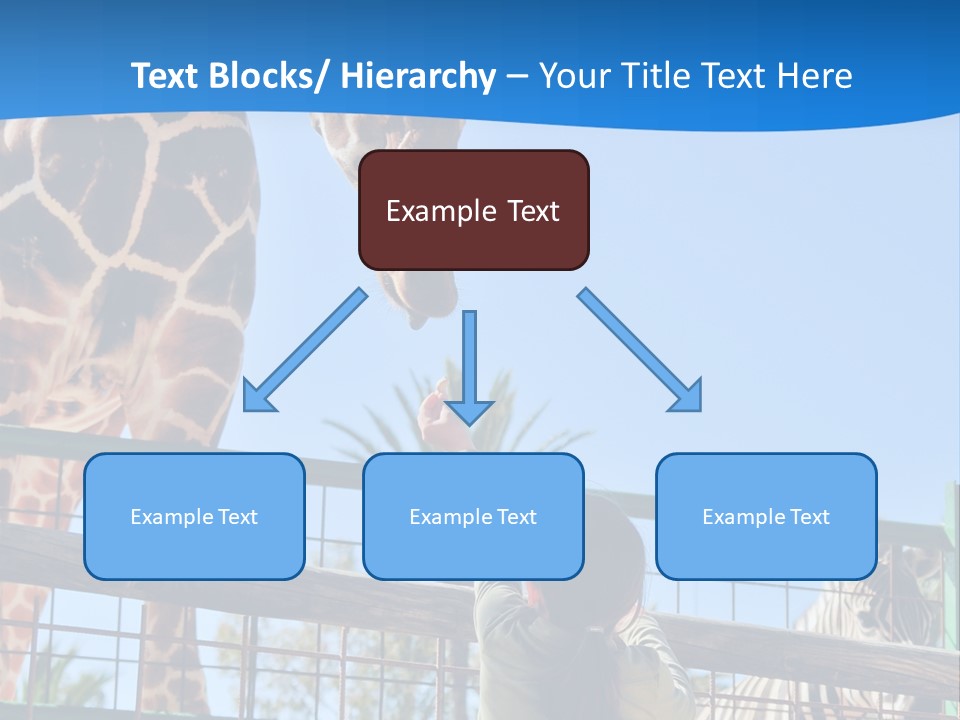 Text Blocks/ Hierarchy – Your Title Text Here

Example Text

Example Text

Example Text

Example Text